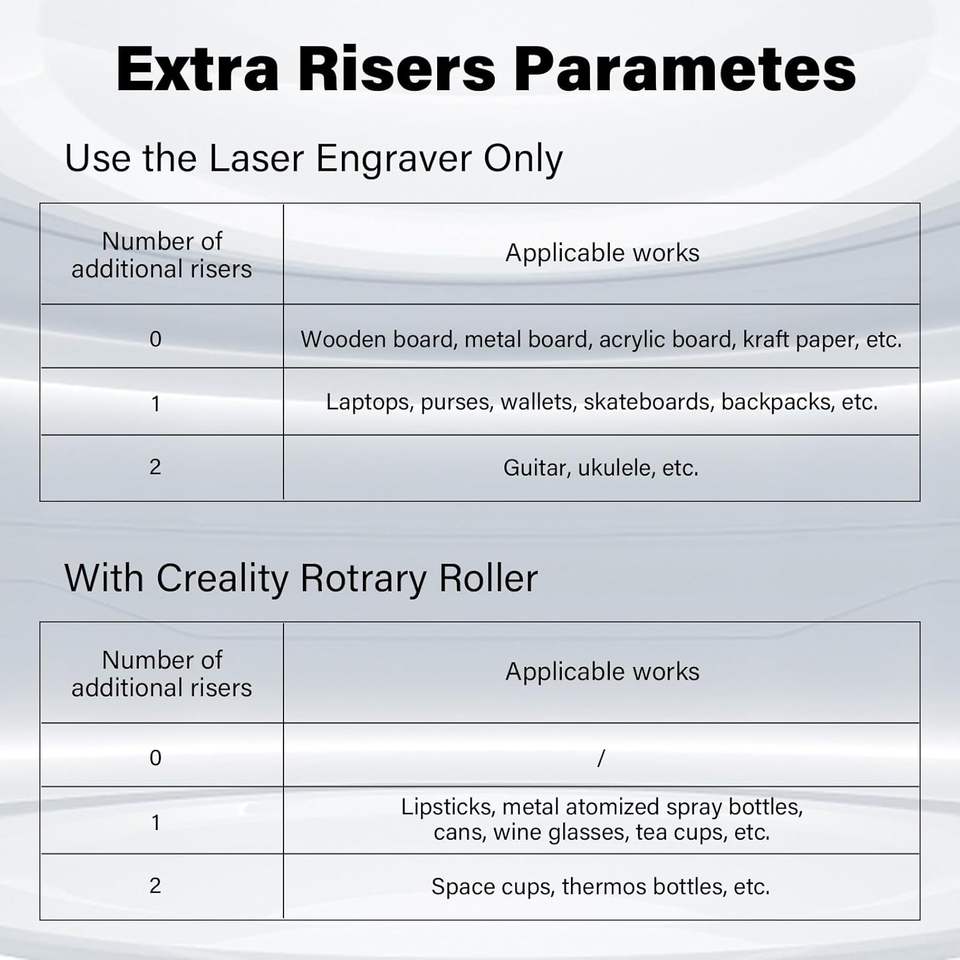 Extra Risers Parametes

Use the Laser Engraver Only

| Number of additional risers | Applicable works |
|---|---|
| 0 | Wooden board, metal board, acrylic board, kraft paper, etc. |
| 1 | Laptops, purses, wallets, skateboards, backpacks, etc. |
| 2 | Guitar, ukulele, etc. |

With Creality Rotrary Roller

| Number of additional risers | Applicable works |
|---|---|
| 0 | / |
| 1 | Lipsticks, metal atomized spray bottles, cans, wine glasses, tea cups, etc. |
| 2 | Space cups, thermos bottles, etc. |